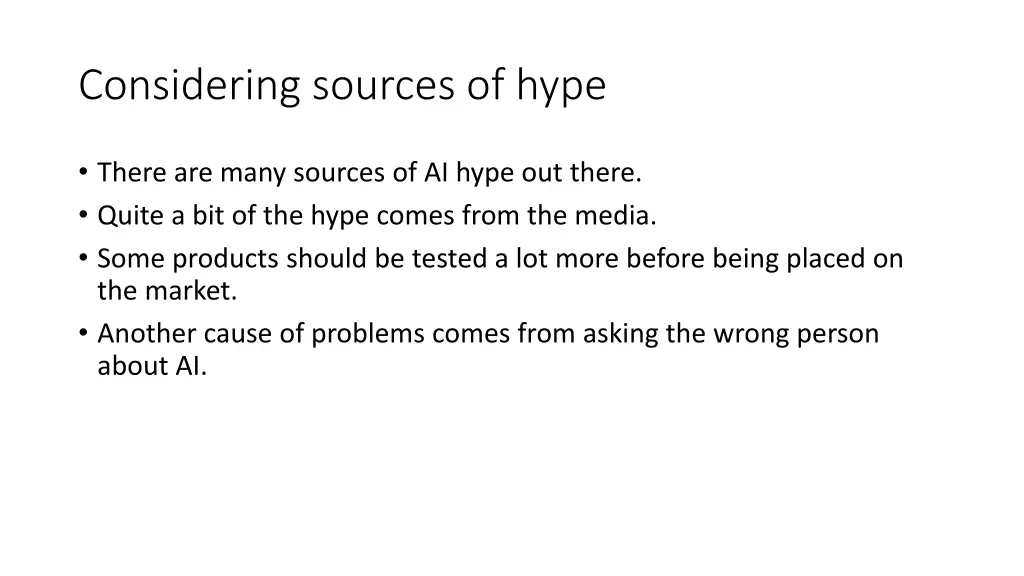 Considering sources of hype

• There are many sources of AI hype out there.
• Quite a bit of the hype comes from the media.
• Some products should be tested a lot more before being placed on the market.
• Another cause of problems comes from asking the wrong person about AI.